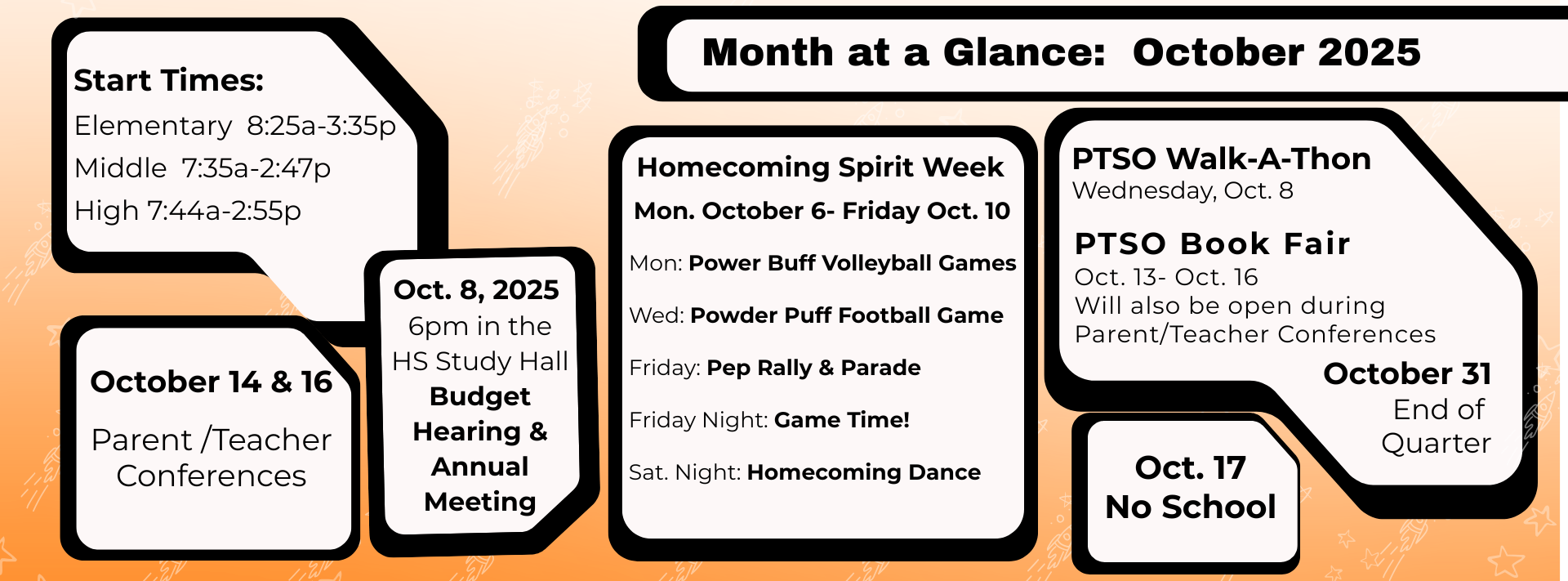 Month at a Glance: October 2025

Start Times:
Elementary 8:25a-3:35p
Middle 7:35a-2:47p
High 7:44a-2:55p

October 14 & 16
Parent /Teacher Conferences

Oct. 8, 2025
6pm in the HS Study Hall
Budget Hearing & Annual Meeting

Homecoming Spirit Week
Mon. October 6- Friday Oct. 10

Mon: Power Buff Volleyball Games

Wed: Powder Puff Football Game

Friday: Pep Rally & Parade

Friday Night: Game Time!

Sat. Night: Homecoming Dance

PTSO Walk-A-Thon
Wednesday, Oct. 8

PTSO Book Fair
Oct. 13- Oct. 16
Will also be open during Parent/Teacher Conferences

October 31
End of Quarter

Oct. 17
No School